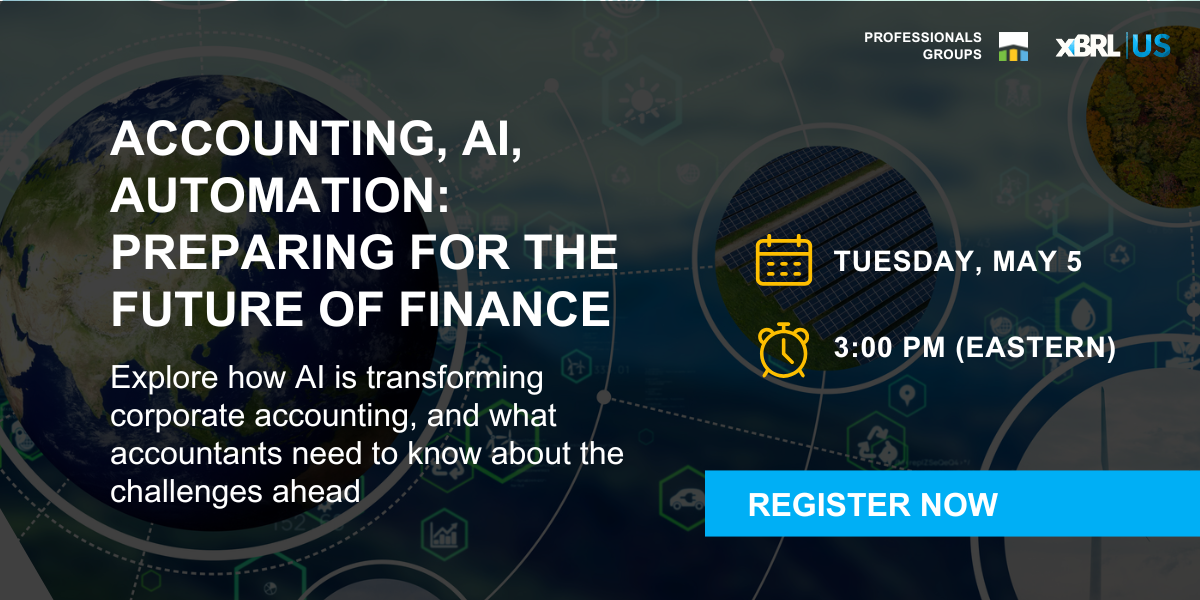 PROFESSIONALS GROUPS

XBRL US

ACCOUNTING, AI, AUTOMATION: PREPARING FOR THE FUTURE OF FINANCE

Explore how AI is transforming corporate accounting, and what accountants need to know about the challenges ahead

TUESDAY, MAY 5

3:00 PM (EASTERN)

REGISTER NOW